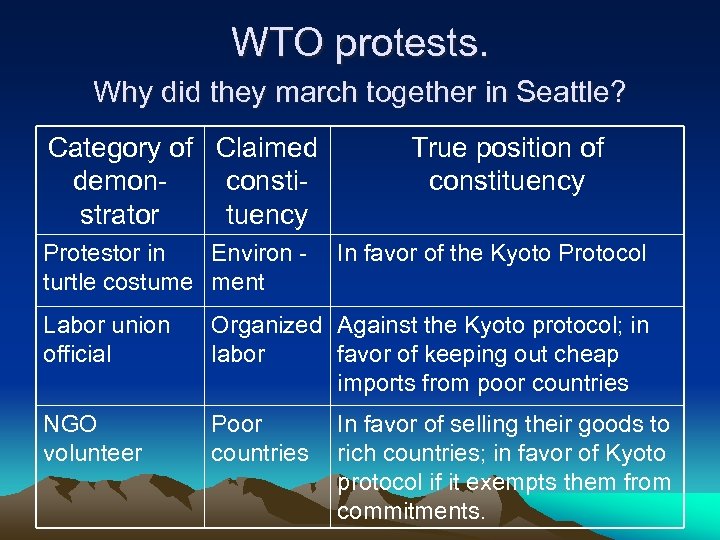 WTO protests.

Why did they march together in Seattle?

| Category of demonstrator | Claimed constituency | True position of constituency |
|---|---|---|
| Protestor in turtle costume | Environ - ment | In favor of the Kyoto Protocol |
| Labor union official | Organized labor | Against the Kyoto protocol; in favor of keeping out cheap imports from poor countries |
| NGO volunteer | Poor countries | In favor of selling their goods to rich countries; in favor of Kyoto protocol if it exempts them from commitments. |